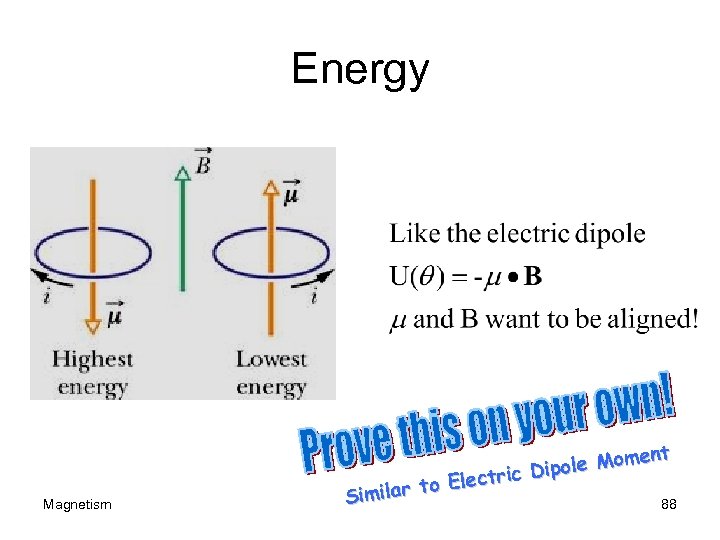 Energy

$\vec{B}$

$\vec{\mu}$

$i$

$\vec{\mu}$

$i$

Highest energy

Lowest energy

Like the electric dipole

$U(\theta) = -\mu \bullet \mathbf{B}$

$\mu$ and B want to be aligned!

Prove this on your own!

Similar to Electric Dipole Moment

Magnetism

88